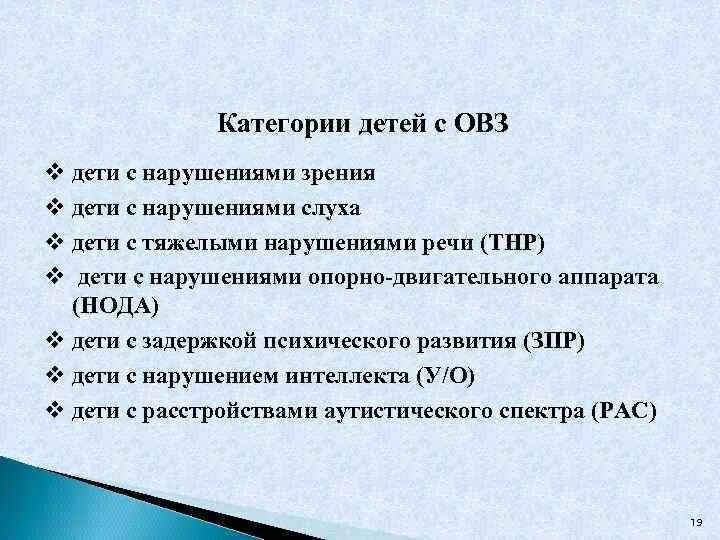 Категории детей с ОВЗ

❖ дети с нарушениями зрения
❖ дети с нарушениями слуха
❖ дети с тяжелыми нарушениями речи (ТНР)
❖ дети с нарушениями опорно-двигательного аппарата (НОДА)
❖ дети с задержкой психического развития (ЗПР)
❖ дети с нарушением интеллекта (У/О)
❖ дети с расстройствами аутистического спектра (РАС)

19